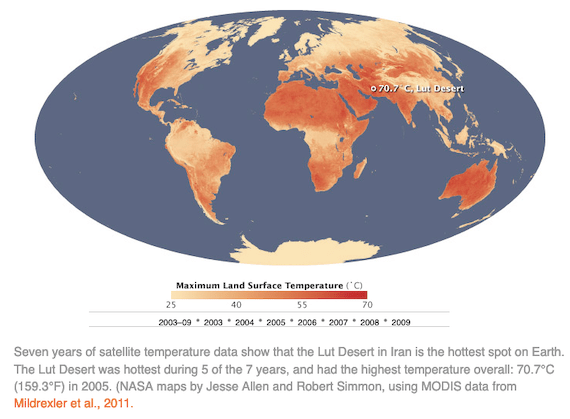 70.7 °C, Lut Desert

Maximum Land Surface Temperature (°C)

25 40 55 70

2003–09 * 2003 * 2004 * 2005 * 2006 * 2007 * 2008 * 2009

Seven years of satellite temperature data show that the Lut Desert in Iran is the hottest spot on Earth. The Lut Desert was hottest during 5 of the 7 years, and had the highest temperature overall: 70.7°C (159.3°F) in 2005. (NASA maps by Jesse Allen and Robert Simmon, using MODIS data from Mildrexler et al., 2011.